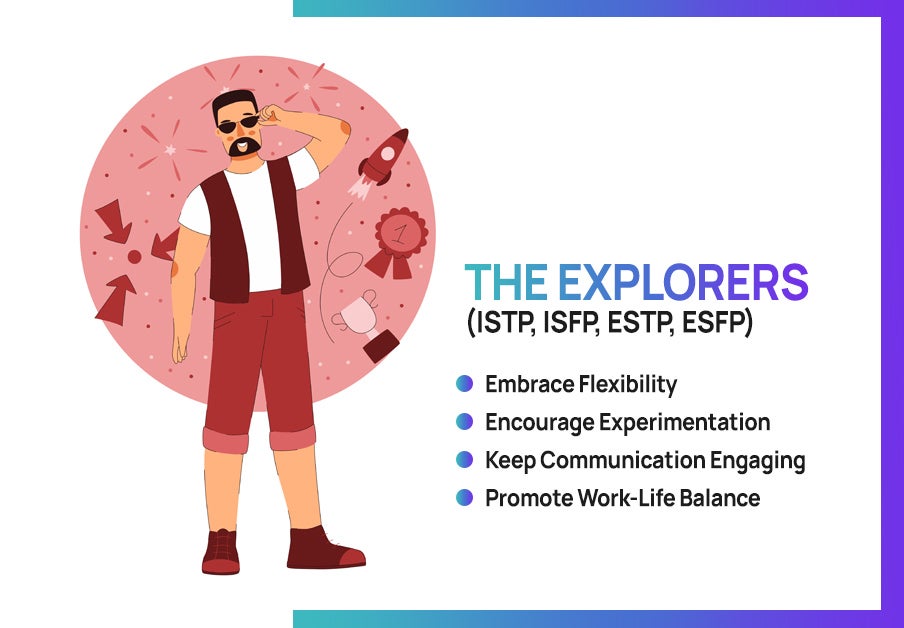 1

THE EXPLORERS
(ISTP, ISFP, ESTP, ESFP)

Embrace Flexibility
Encourage Experimentation
Keep Communication Engaging
Promote Work-Life Balance